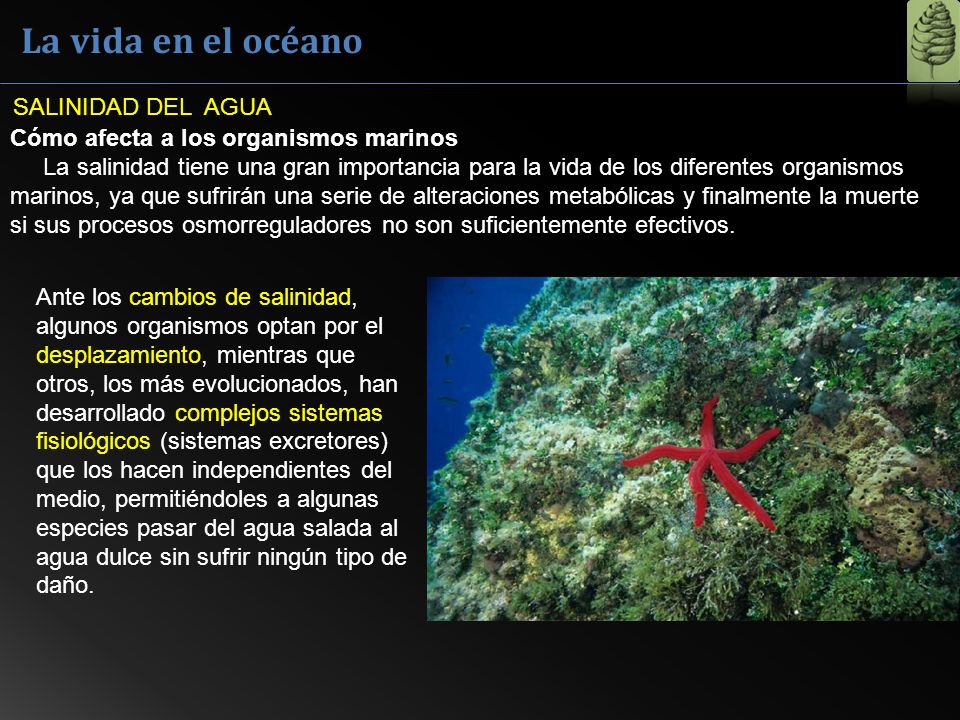 La vida en el océano

SALINIDAD DEL AGUA

Cómo afecta a los organismos marinos

La salinidad tiene una gran importancia para la vida de los diferentes organismos marinos, ya que sufrirán una serie de alteraciones metabólicas y finalmente la muerte si sus procesos osmorreguladores no son suficientemente efectivos.

Ante los cambios de salinidad, algunos organismos optan por el desplazamiento, mientras que otros, los más evolucionados, han desarrollado complejos sistemas fisiológicos (sistemas excretores) que los hacen independientes del medio, permitiéndoles a algunas especies pasar del agua salada al agua dulce sin sufrir ningún tipo de daño.